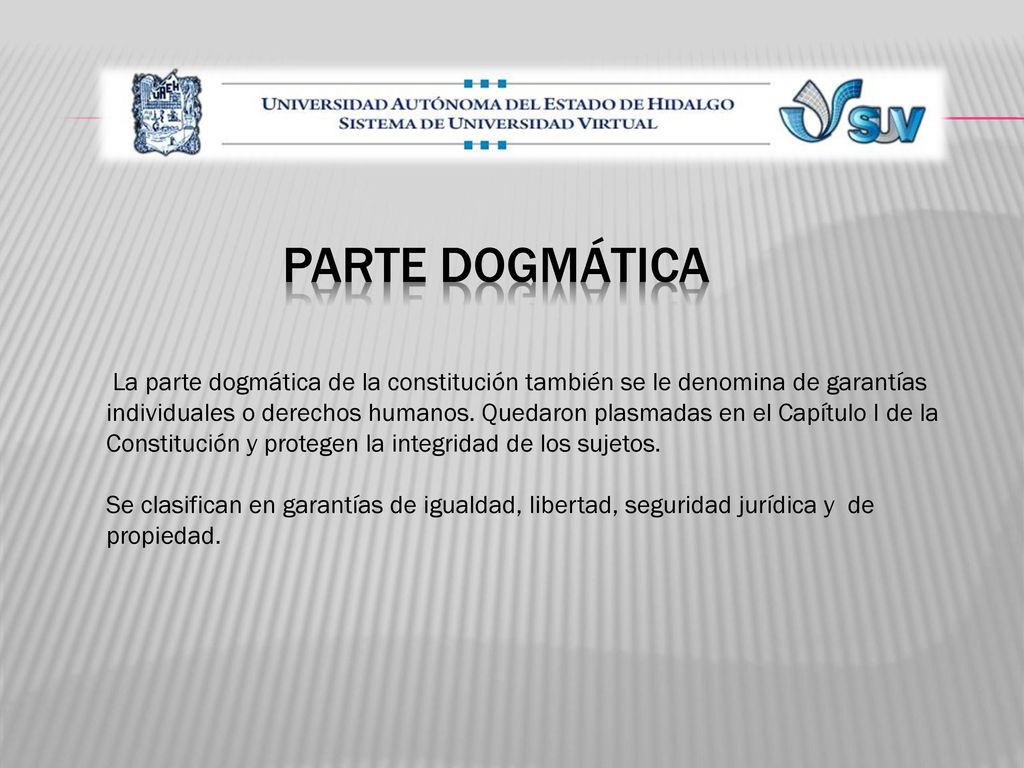 UAEH

UNIVERSIDAD AUTÓNOMA DEL ESTADO DE HIDALGO
SISTEMA DE UNIVERSIDAD VIRTUAL

SUV

PARTE DOGMÁTICA

La parte dogmática de la constitución también se le denomina de garantías individuales o derechos humanos. Quedaron plasmadas en el Capítulo I de la Constitución y protegen la integridad de los sujetos.

Se clasifican en garantías de igualdad, libertad, seguridad jurídica y de propiedad.